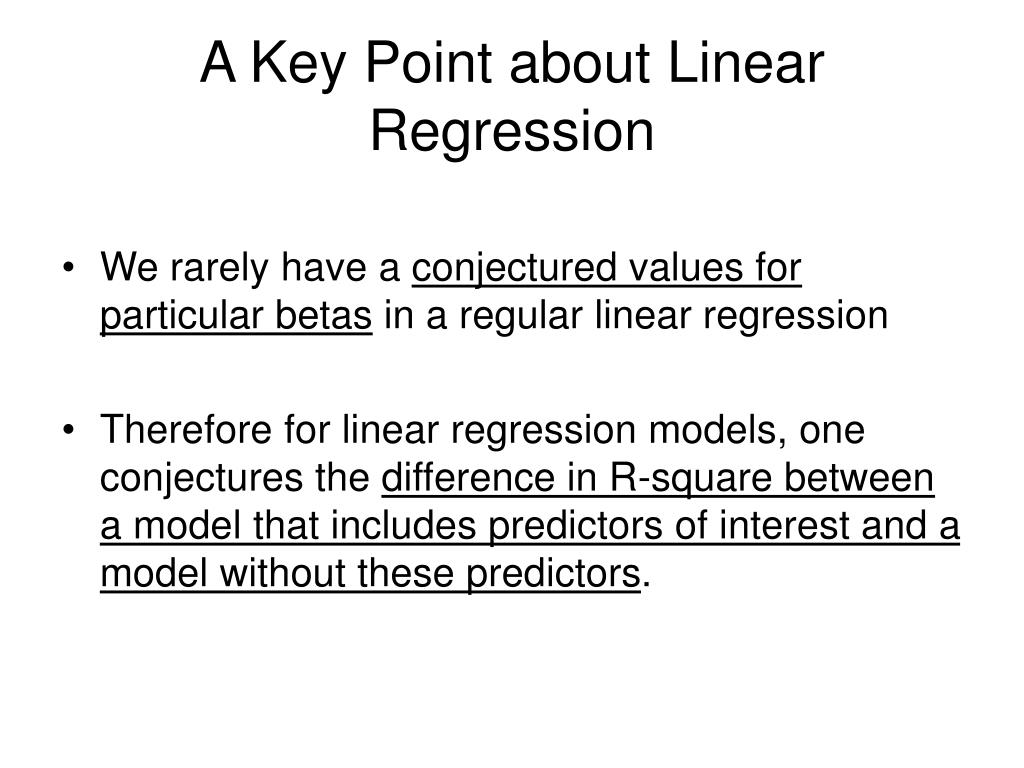 A Key Point about Linear Regression

• We rarely have a conjectured values for particular betas in a regular linear regression

• Therefore for linear regression models, one conjectures the difference in R-square between a model that includes predictors of interest and a model without these predictors.